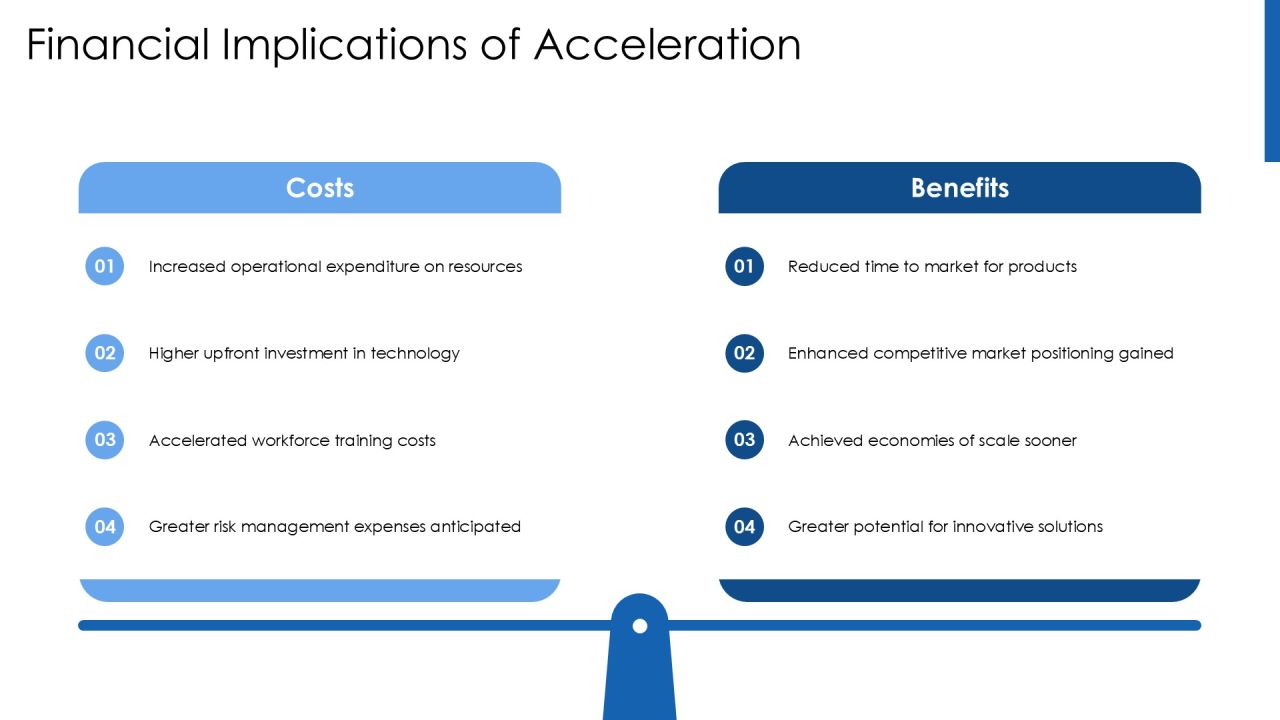 Financial Implications of Acceleration

Costs

01 Increased operational expenditure on resources

02 Higher upfront investment in technology

03 Accelerated workforce training costs

04 Greater risk management expenses anticipated

Benefits

01 Reduced time to market for products

02 Enhanced competitive market positioning gained

03 Achieved economies of scale sooner

04 Greater potential for innovative solutions